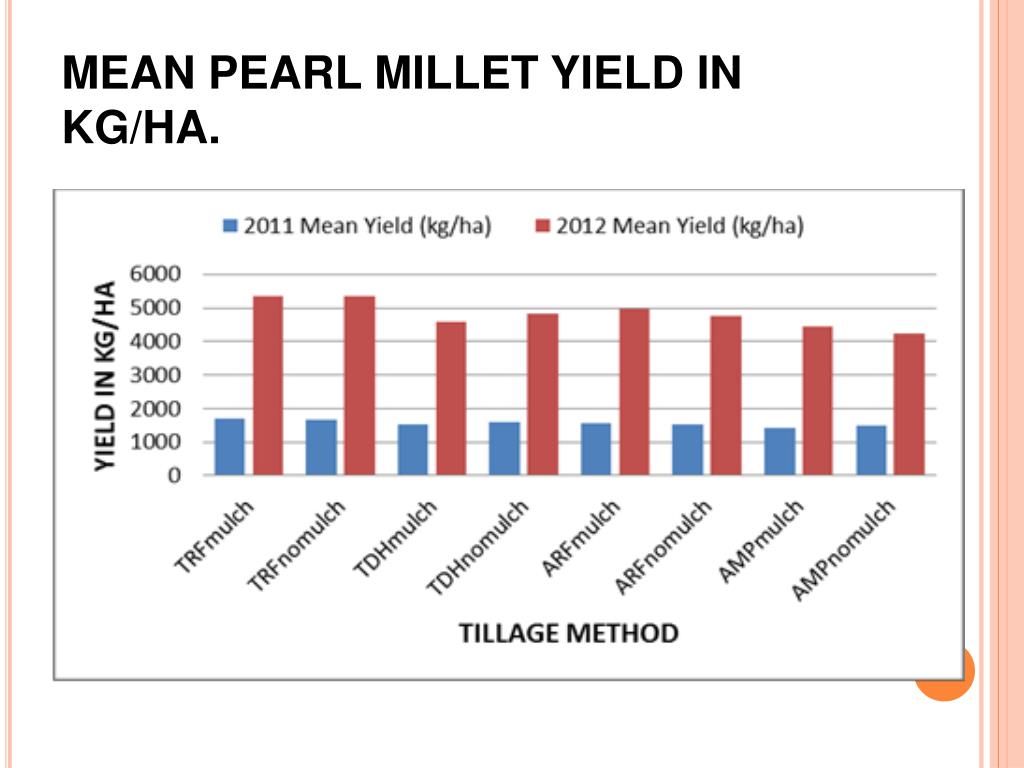 MEAN PEARL MILLET YIELD IN KG/HA.

2011 Mean Yield (kg/ha)
2012 Mean Yield (kg/ha)

YIELD IN KG/HA

6000
5000
4000
3000
2000
1000
0

TRFmulch
TRFnomulch
TDHmulch
TDHnomulch
ARFmulch
ARFnomulch
AMPmulch
AMPnomulch

TILLAGE METHOD